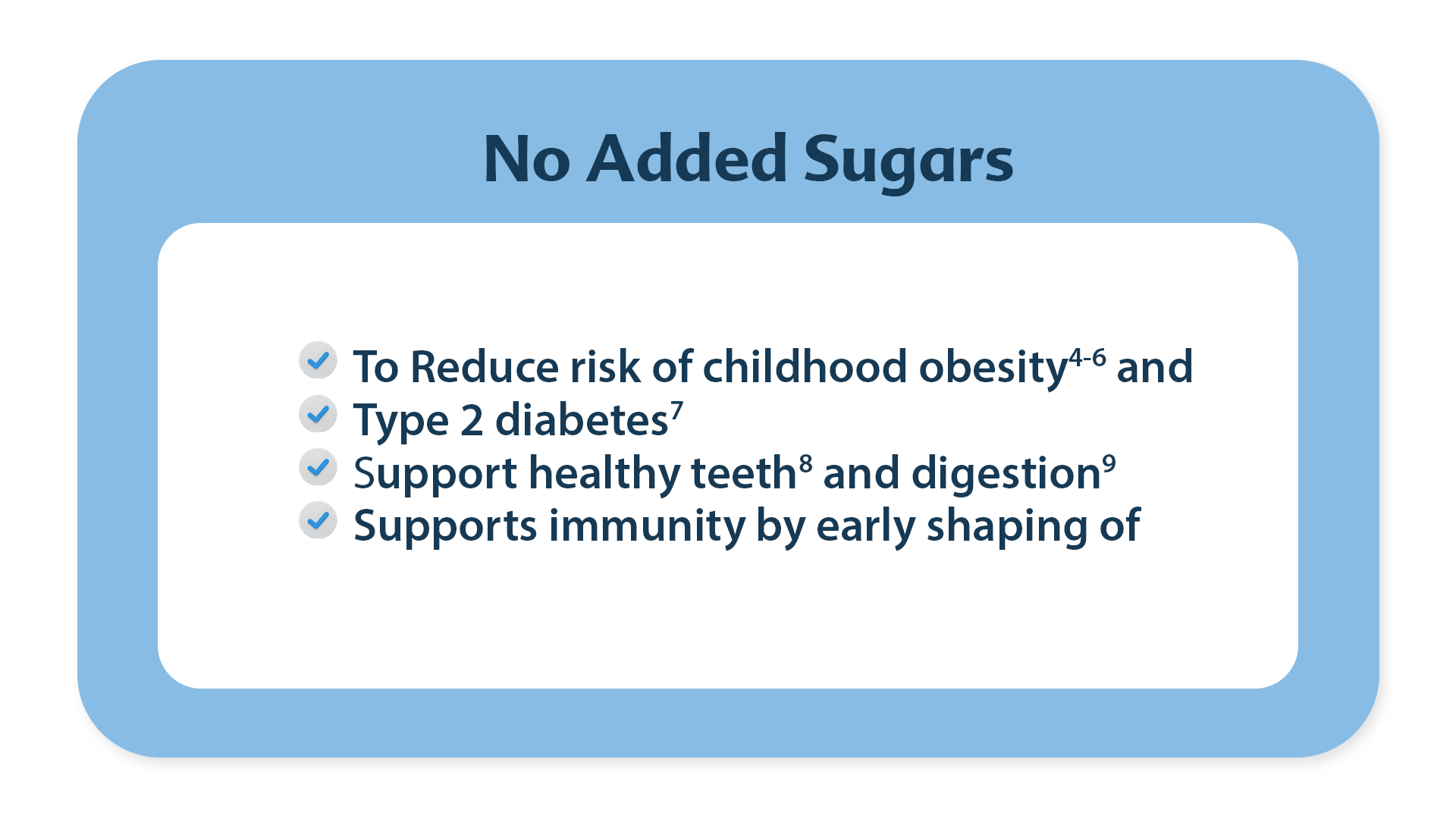 No Added Sugars

To Reduce risk of childhood obesity$^{4-6}$ and

Type 2 diabetes$^{7}$

Support healthy teeth$^{8}$ and digestion$^{9}$

Supports immunity by early shaping of